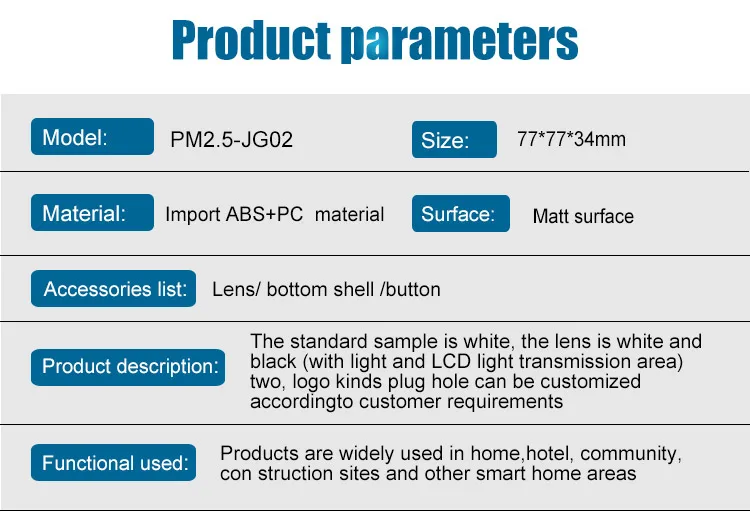 Product parameters

Model: PM2.5-JG02

Size: 77*77*34mm

Material: Import ABS+PC material

Surface: Matt surface

Accessories list: Lens/ bottom shell /button

Product description: The standard sample is white, the lens is white and black (with light and LCD light transmission area) two, logo kinds plug hole can be customized accordingto customer requirements

Functional used: Products are widely used in home,hotel, community, con struction sites and other smart home areas